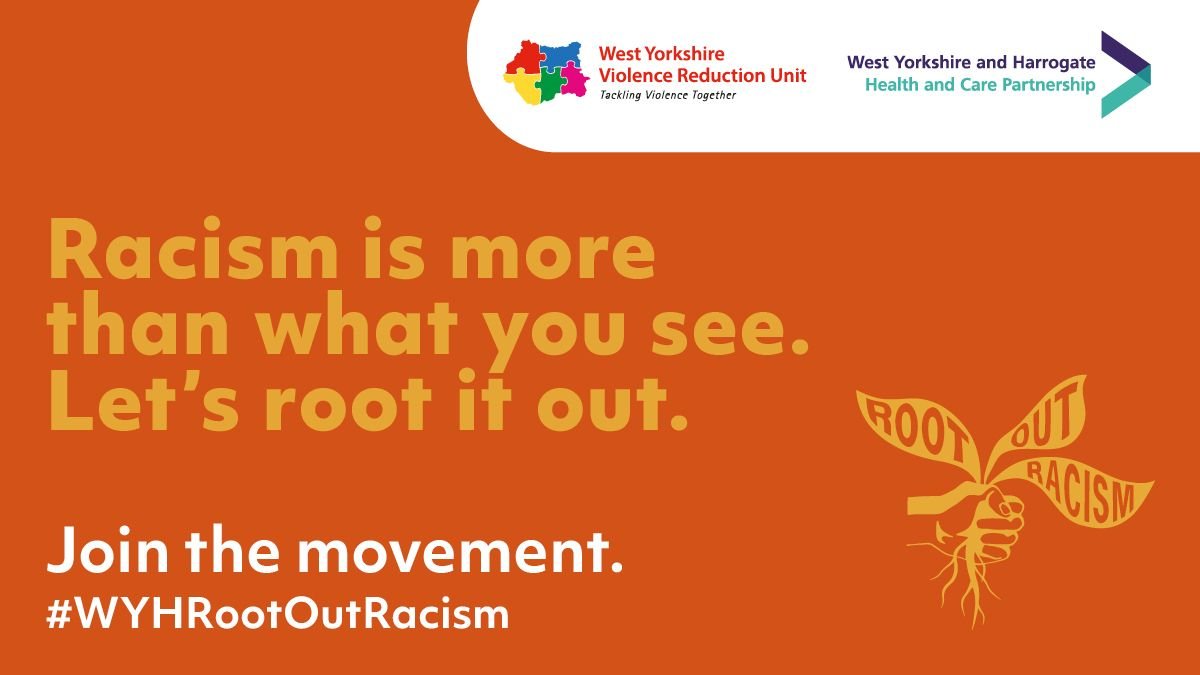 West Yorkshire Violence Reduction Unit
Tackling Violence Together

West Yorkshire and Harrogate
Health and Care Partnership

Racism is more than what you see. Let's root it out.

ROOT OUT RACISM

Join the movement.
#WYHRootOutRacism